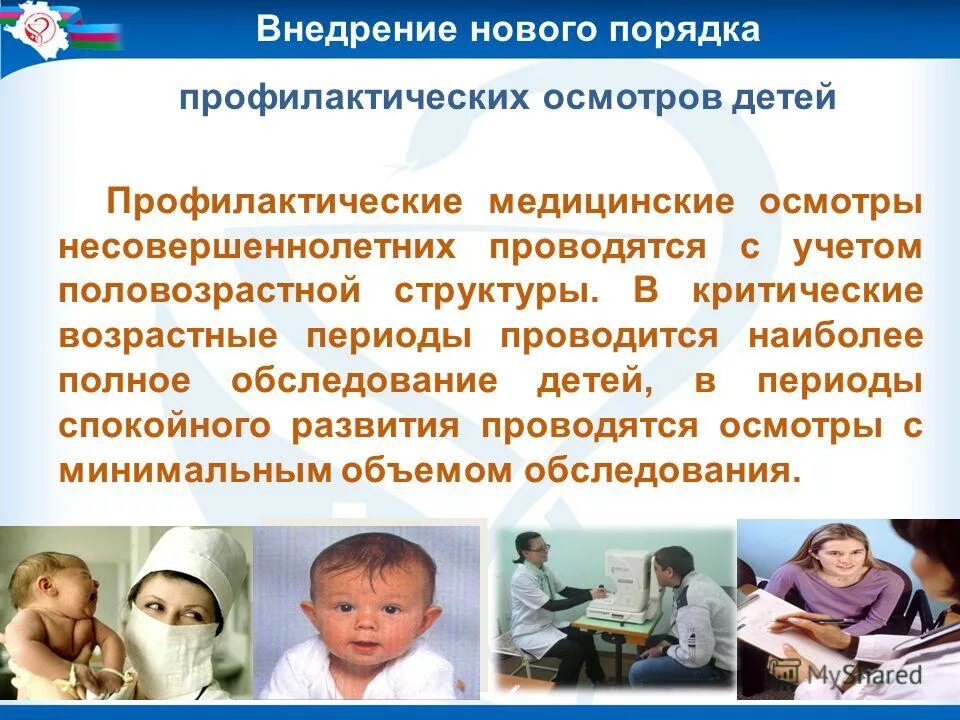 Внедрение нового порядка

профилактических осмотров детей

Профилактические медицинские осмотры несовершеннолетних проводятся с учетом половозрастной структуры. В критические возрастные периоды проводится наиболее полное обследование детей, в периоды спокойного развития проводятся осмотры с минимальным объемом обследования.

MyShared